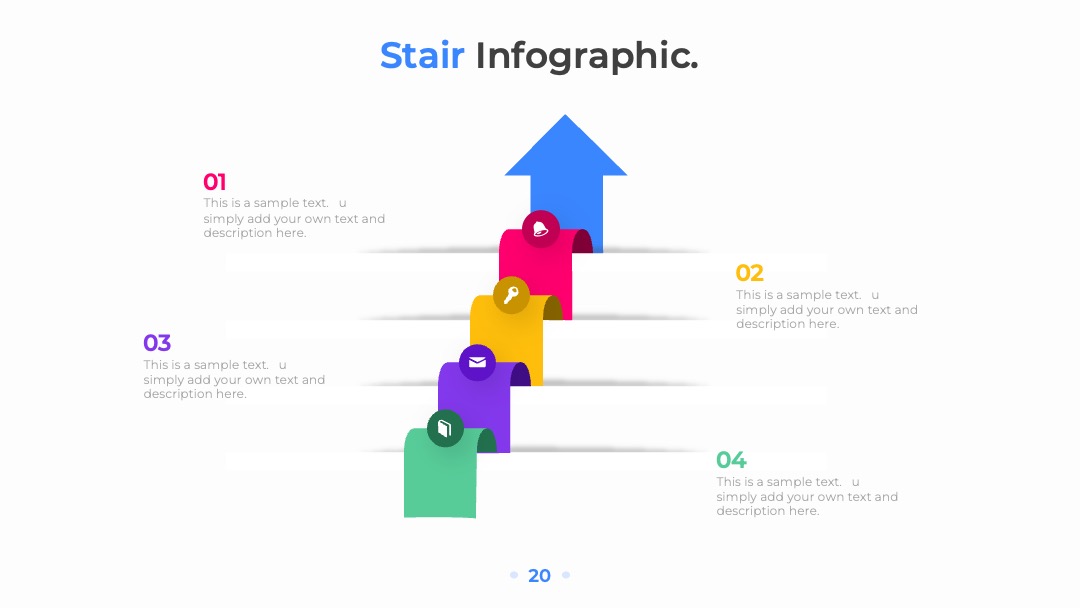 Stair Infographic.

01
This is a sample text. u simply add your own text and description here.

02
This is a sample text. u simply add your own text and description here.

03
This is a sample text. u simply add your own text and description here.

04
This is a sample text. u simply add your own text and description here.

20